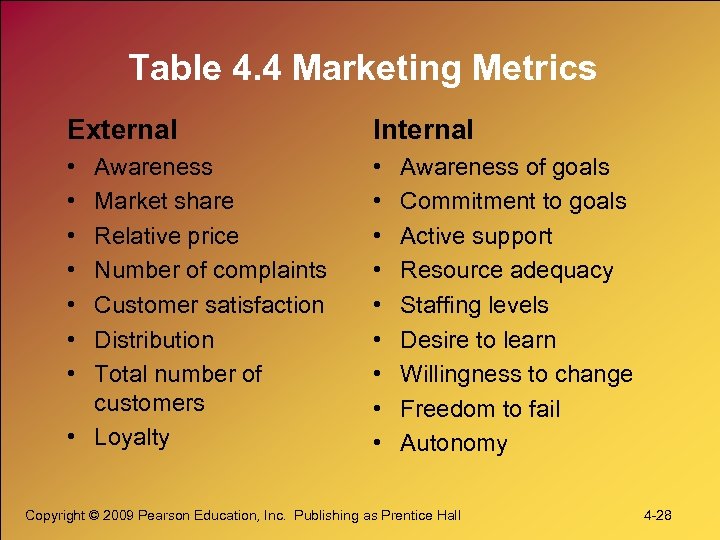 Table 4.4 Marketing Metrics

External
• Awareness
• Market share
• Relative price
• Number of complaints
• Customer satisfaction
• Distribution
• Total number of customers
• Loyalty

Internal
• Awareness of goals
• Commitment to goals
• Active support
• Resource adequacy
• Staffing levels
• Desire to learn
• Willingness to change
• Freedom to fail
• Autonomy

Copyright © 2009 Pearson Education, Inc. Publishing as Prentice Hall

4-28